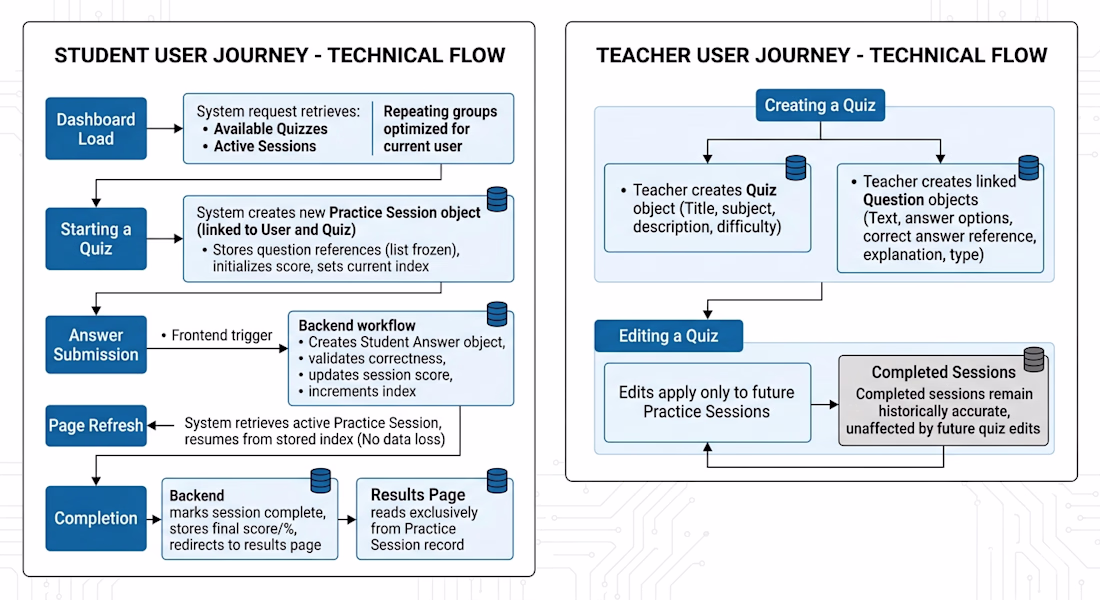 STUDENT USER JOURNEY - TECHNICAL FLOW

Dashboard Load

System request retrieves:
• Available Quizzes
• Active Sessions

Repeating groups optimized for current user

Starting a Quiz

System creates new Practice Session object (linked to User and Quiz)
• Stores question references (list frozen), initializes score, sets current index

Answer Submission

• Frontend trigger

Backend workflow
• Creates Student Answer object,
• validates correctness,
• updates session score,
• increments index

Page Refresh

System retrieves active Practice Session, resumes from stored index (No data loss)

Completion

Backend
marks session complete, stores final score/%, redirects to results page

Results Page
reads exclusively from Practice Session record

TEACHER USER JOURNEY - TECHNICAL FLOW

Creating a Quiz

• Teacher creates Quiz object (Title, subject, description, difficulty)

• Teacher creates linked Question objects (Text, answer options, correct answer reference, explanation, type)

Editing a Quiz

Edits apply only to future Practice Sessions

Completed Sessions
Completed sessions remain historically accurate, unaffected by future quiz edits